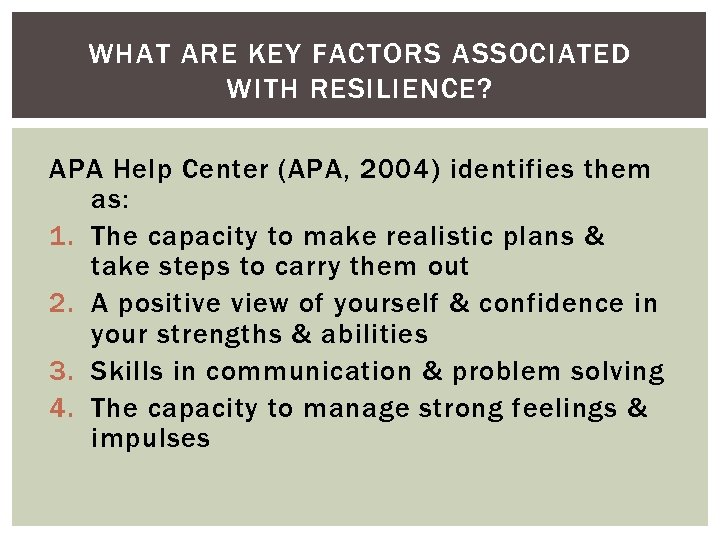 WHAT ARE KEY FACTORS ASSOCIATED WITH RESILIENCE?

APA Help Center (APA, 2004) identifies them as:

1. The capacity to make realistic plans & take steps to carry them out
2. A positive view of yourself & confidence in your strengths & abilities
3. Skills in communication & problem solving
4. The capacity to manage strong feelings & impulses